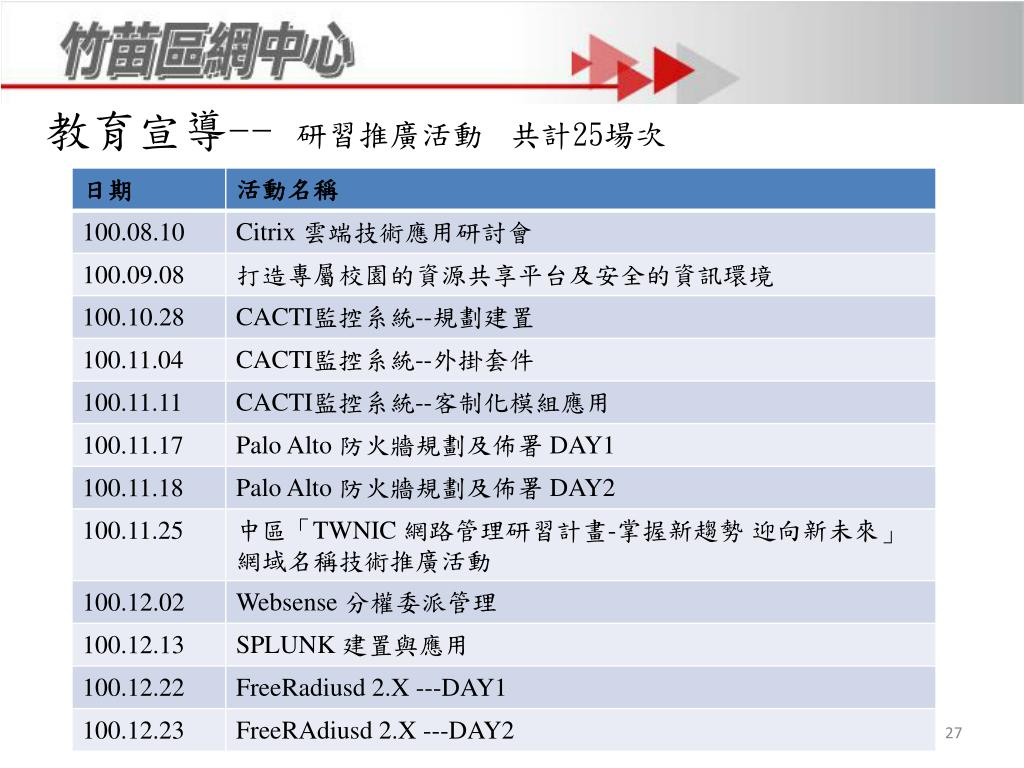 竹苗區網中心

教育宣導-- 研習推廣活動 共計25場次

| 日期 | 活動名稱 |
|---|---|
| 100.08.10 | Citrix 雲端技術應用研討會 |
| 100.09.08 | 打造專屬校園的資源共享平台及安全的資訊環境 |
| 100.10.28 | CACTI監控系統--規劃建置 |
| 100.11.04 | CACTI監控系統--外掛套件 |
| 100.11.11 | CACTI監控系統--客制化模組應用 |
| 100.11.17 | Palo Alto 防火牆規劃及佈署 DAY1 |
| 100.11.18 | Palo Alto 防火牆規劃及佈署 DAY2 |
| 100.11.25 | 中區「TWNIC 網路管理研習計畫-掌握新趨勢 迎向新未來」網域名稱技術推廣活動 |
| 100.12.02 | Websense 分權委派管理 |
| 100.12.13 | SPLUNK 建置與應用 |
| 100.12.22 | FreeRadiusd 2.X ---DAY1 |
| 100.12.23 | FreeRAdiusd 2.X ---DAY2 |

27